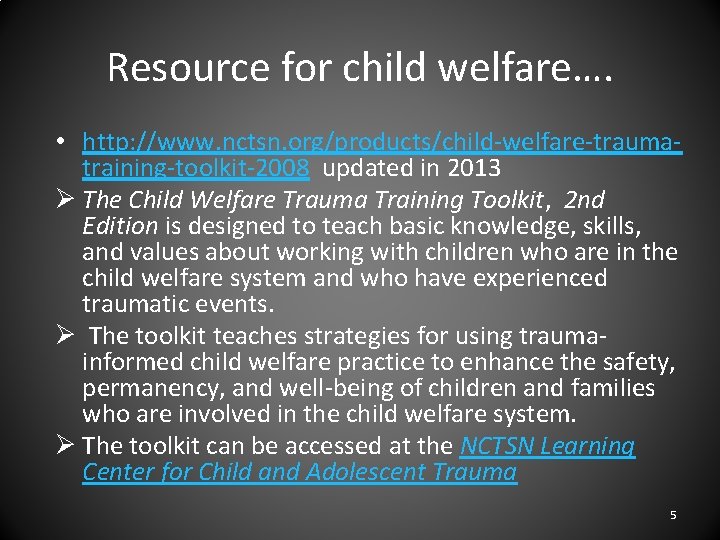 Resource for child welfare….

• http://www.nctsn.org/products/child-welfare-trauma-training-toolkit-2008 updated in 2013

➢ The Child Welfare Trauma Training Toolkit, 2nd Edition is designed to teach basic knowledge, skills, and values about working with children who are in the child welfare system and who have experienced traumatic events.

➢ The toolkit teaches strategies for using trauma-informed child welfare practice to enhance the safety, permanency, and well-being of children and families who are involved in the child welfare system.

➢ The toolkit can be accessed at the NCTSN Learning Center for Child and Adolescent Trauma

5